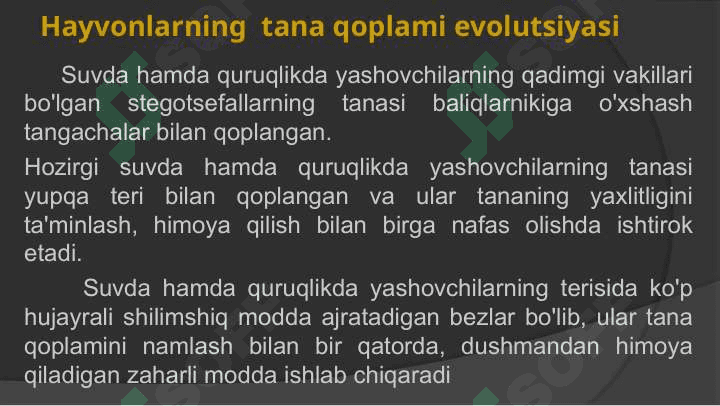 Hayvonlarning tana qoplami evolutsiyasi

Suvda hamda quruqlikda yashovchilarning qadimgi vakillari bo'lgan stegotsefallarning tanasi baliqlarnikiga o'xshash tangachalar bilan qoplangan.

Hozirgi suvda hamda quruqlikda yashovchilarning tanasi yupqa teri bilan qoplangan va ular tananing yaxlitligini ta'minlash, himoya qilish bilan birga nafas olishda ishtirok etadi.

Suvda hamda quruqlikda yashovchilarning terisida ko'p hujayrali shilimshiq modda ajratadigan bezlar bo'lib, ular tana qoplamini namlash bilan bir qatorda, dushmandan himoya qiladigan zaharli modda ishlab chiqaradi